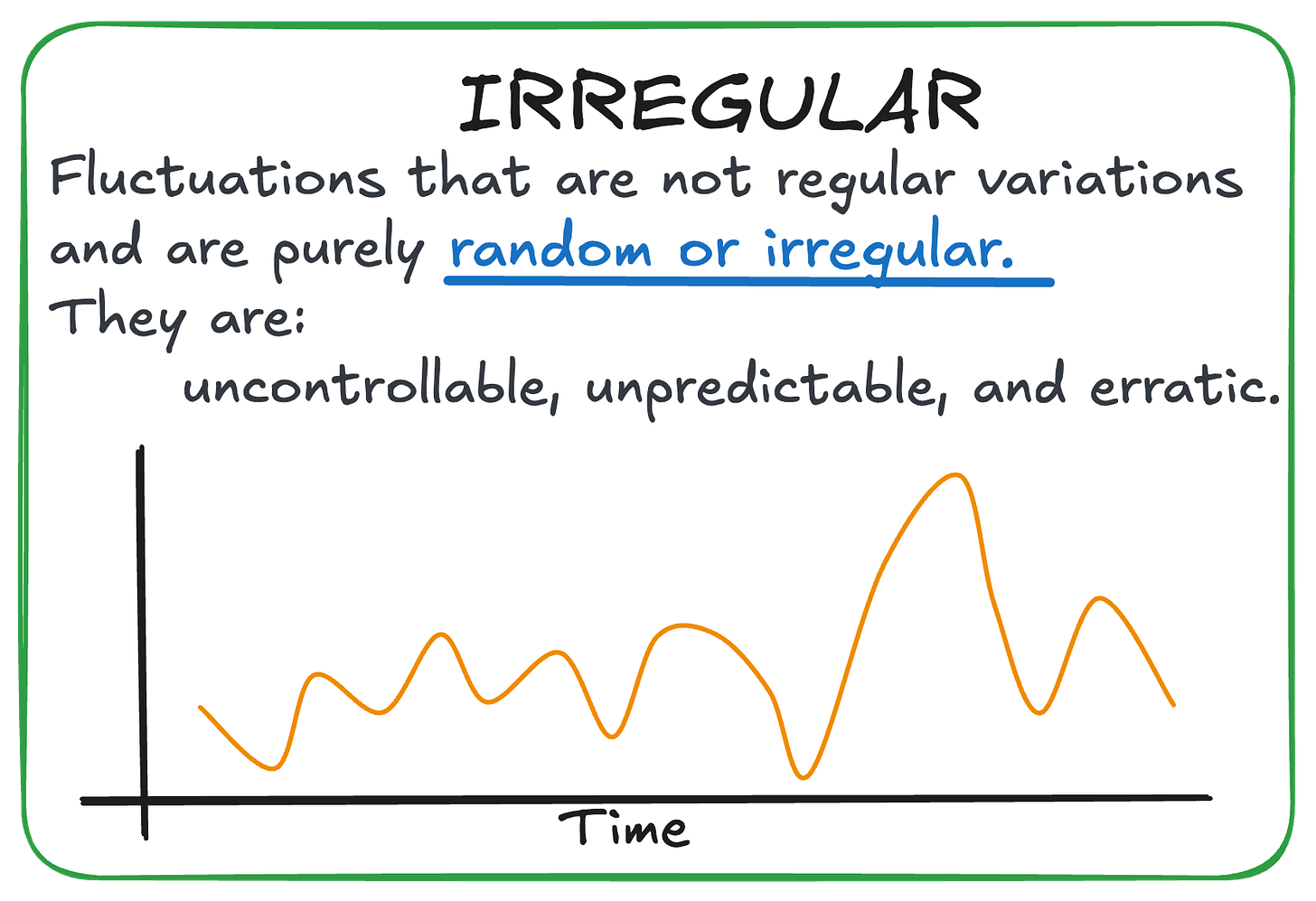 IRREGULAR

Fluctuations that are not regular variations and are purely random or irregular.

They are:
uncontrollable, unpredictable, and erratic.

Time